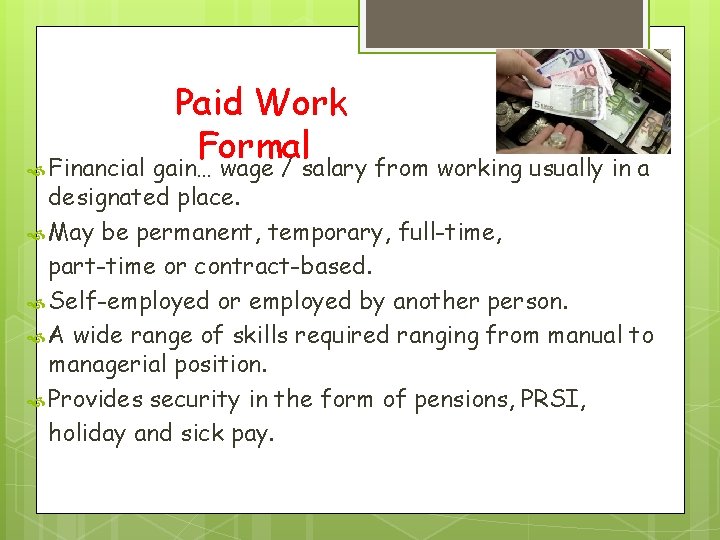 Paid Work
Formal

Financial gain… wage / salary from working usually in a designated place.

May be permanent, temporary, full-time, part-time or contract-based.

Self-employed or employed by another person.

A wide range of skills required ranging from manual to managerial position.

Provides security in the form of pensions, PRSI, holiday and sick pay.